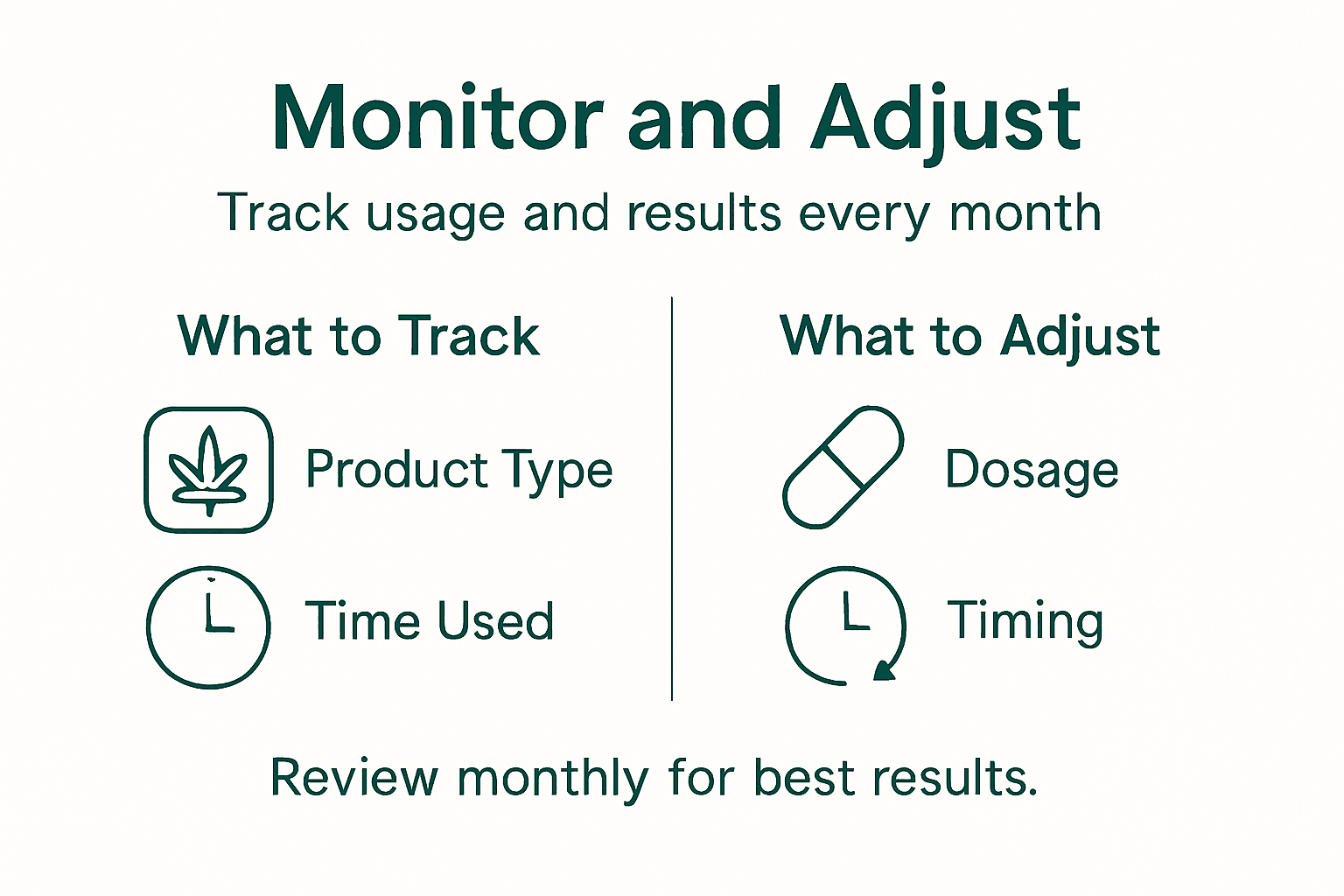 Monitor and Adjust

Track usage and results every month

What to Track

Product Type

Time Used

What to Adjust

Dosage

Timing

Review monthly for best results.